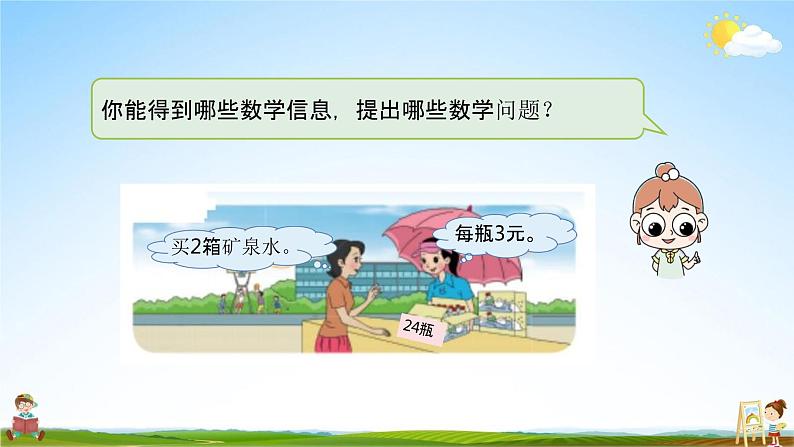 你能得到哪些数学信息，提出哪些数学问题？

买2箱矿泉水。

每瓶3元。

24瓶